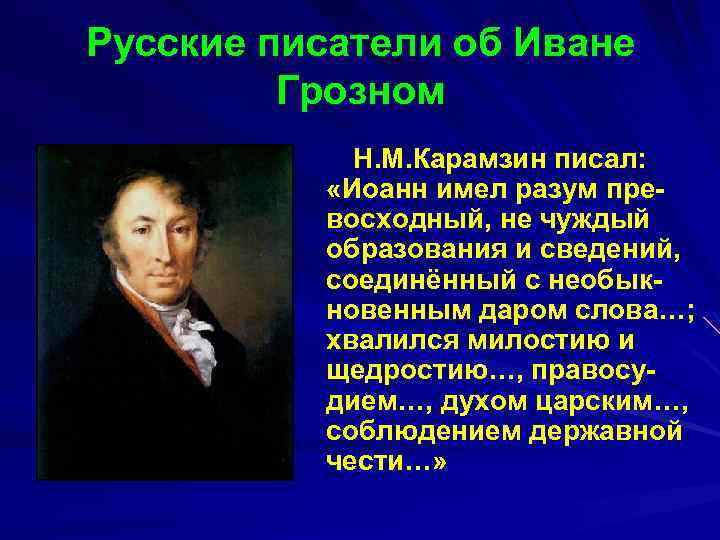 Русские писатели об Иване Грозном

Н.М.Карамзин писал: «Иоанн имел разум превосходный, не чуждый образования и сведений, соединённый с необыкновенным даром слова…; хвалился милостию и щедростию…, правосудием…, духом царским…, соблюдением державной чести…»